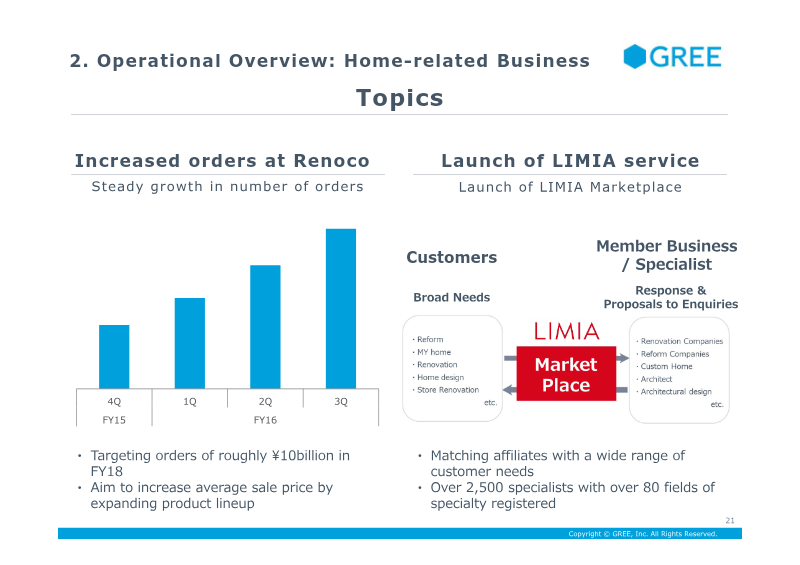 2. Operational Overview: Home-related Business

GREE

Topics

Increased orders at Renoco

Steady growth in number of orders

4Q
1Q
2Q
3Q
FY15
FY16

• Targeting orders of roughly ¥10billion in FY18
• Aim to increase average sale price by expanding product lineup

Launch of LIMIA service

Launch of LIMIA Marketplace

Customers

Broad Needs

• Reform
• MY home
• Renovation
• Home design
• Store Renovation
etc.

LIMIA

Market Place

Member Business / Specialist

Response & Proposals to Enquiries

• Renovation Companies
• Reform Companies
• Custom Home
• Architect
• Architectural design
etc.

• Matching affiliates with a wide range of customer needs
• Over 2,500 specialists with over 80 fields of specialty registered

21

Copyright © GREE, Inc. All Rights Reserved.